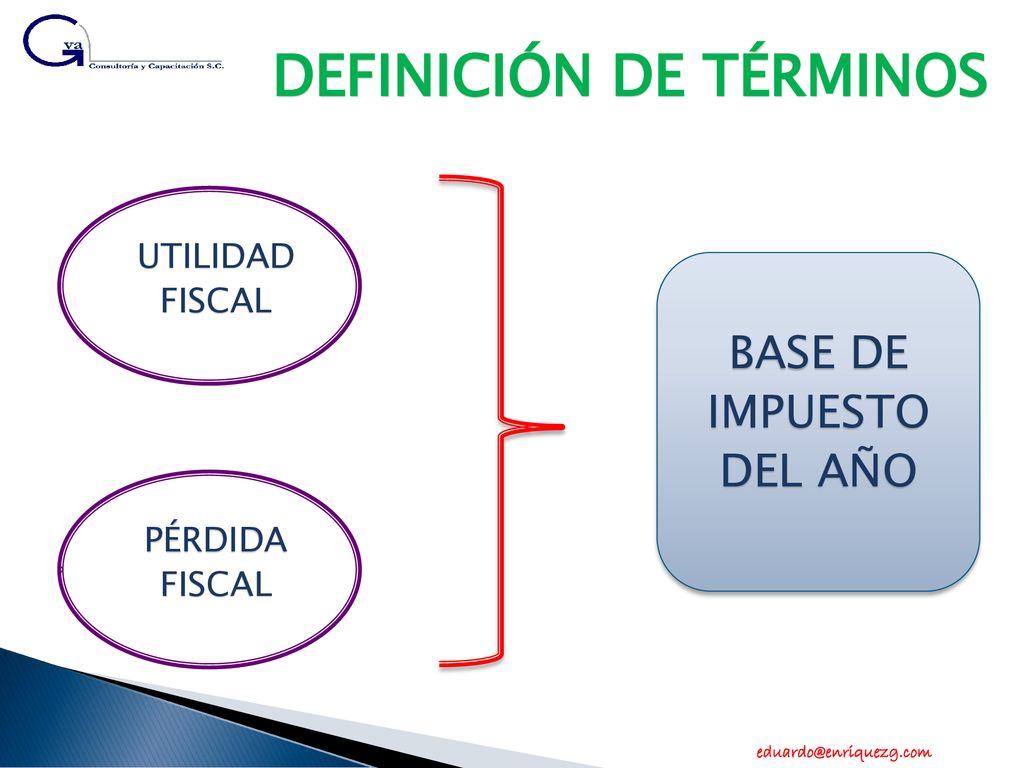 Gva
Consultoría y Capacitación S.C.

DEFINICIÓN DE TÉRMINOS

UTILIDAD FISCAL

PÉRDIDA FISCAL

BASE DE IMPUESTO DEL AÑO

eduardo@enriquezg.com